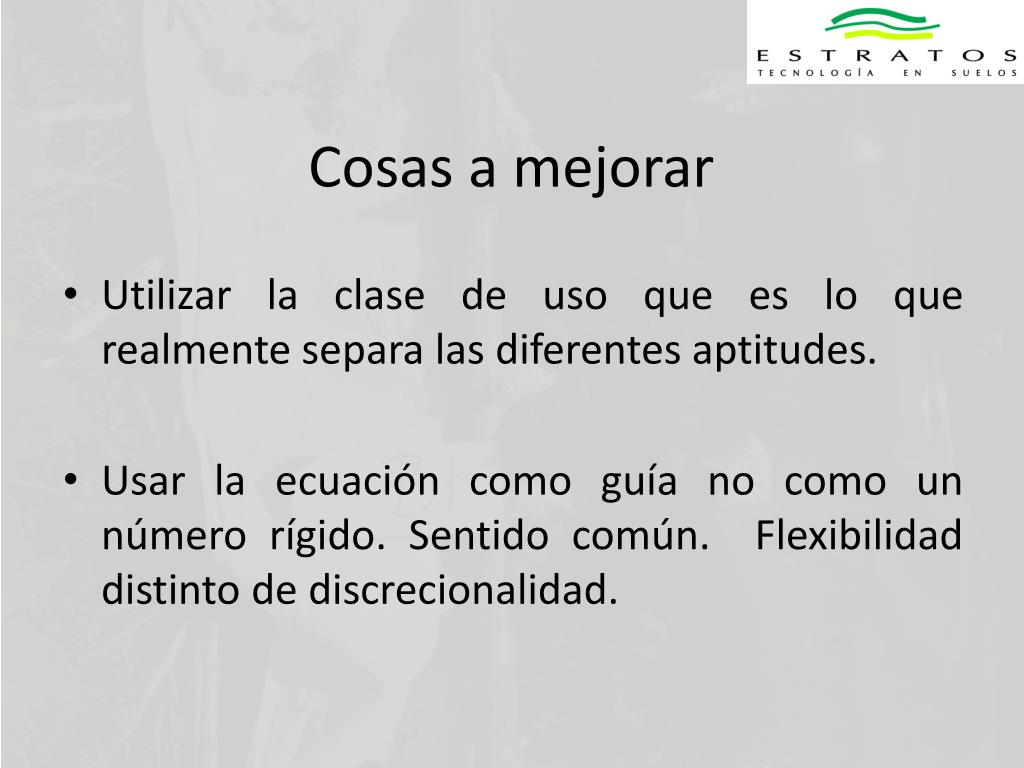 ESTRATOS
TECNOLOGÍA EN SUELOS

Cosas a mejorar

• Utilizar la clase de uso que es lo que realmente separa las diferentes aptitudes.

• Usar la ecuación como guía no como un número rígido. Sentido común. Flexibilidad distinto de discrecionalidad.